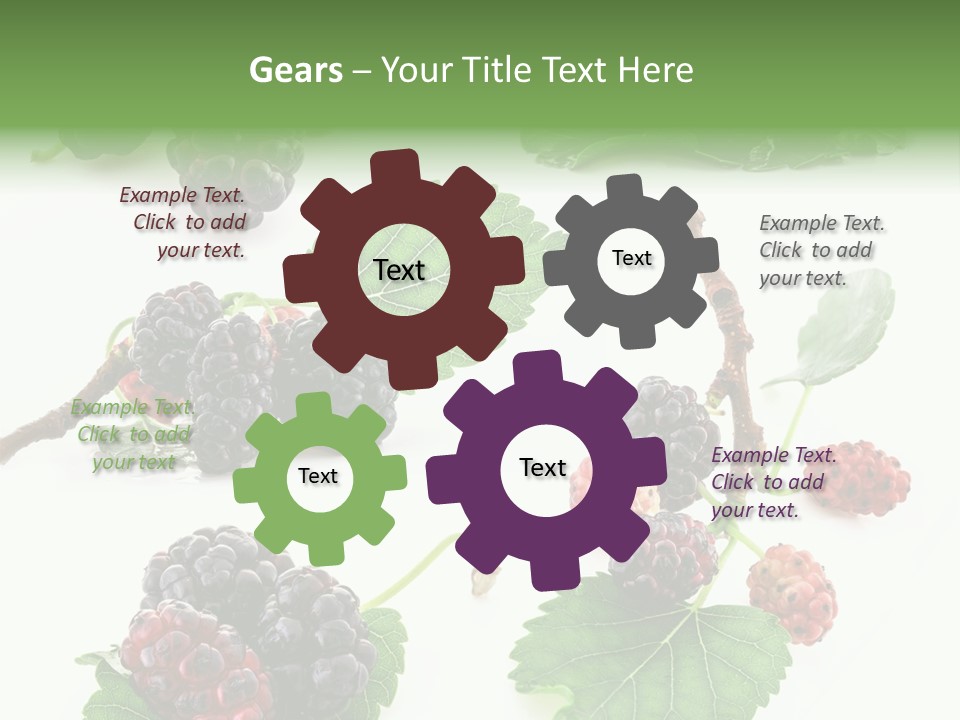 Gears – Your Title Text Here

Example Text. Click to add your text.

Text

Text

Example Text. Click to add your text.

Example Text. Click to add your text

Text

Text

Example Text. Click to add your text.